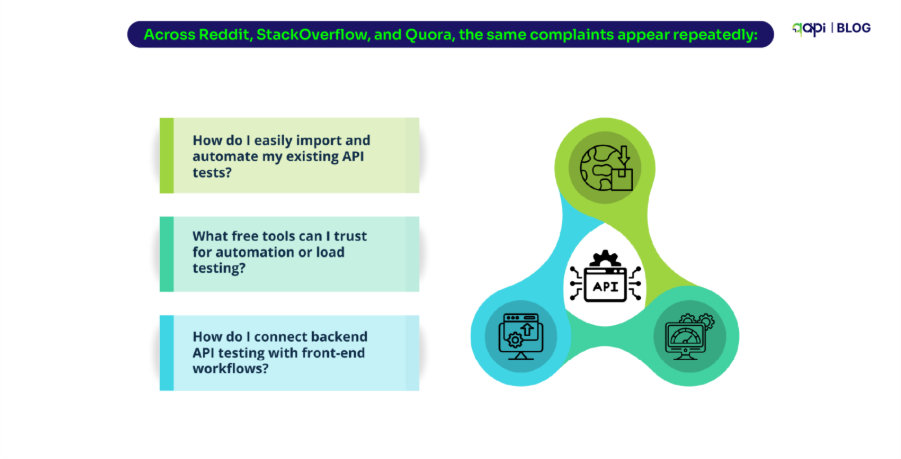 Across Reddit, StackOverflow, and Quora, the same complaints appear repeatedly:

qapi | BLOG

How do I easily import and automate my existing API tests?

What free tools can I trust for automation or load testing?

How do I connect backend API testing with front-end workflows?

API